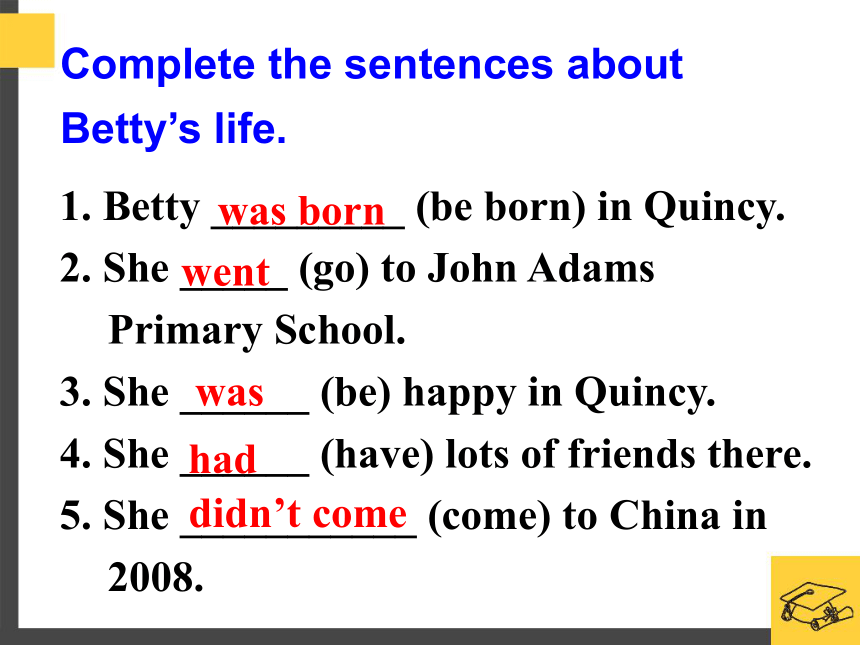 Complete the sentences about Betty's life.

1. Betty was born (be born) in Quincy.
2. She went (go) to John Adams Primary School.
3. She was (be) happy in Quincy.
4. She had (have) lots of friends there.
5. She didn't come (come) to China in 2008.